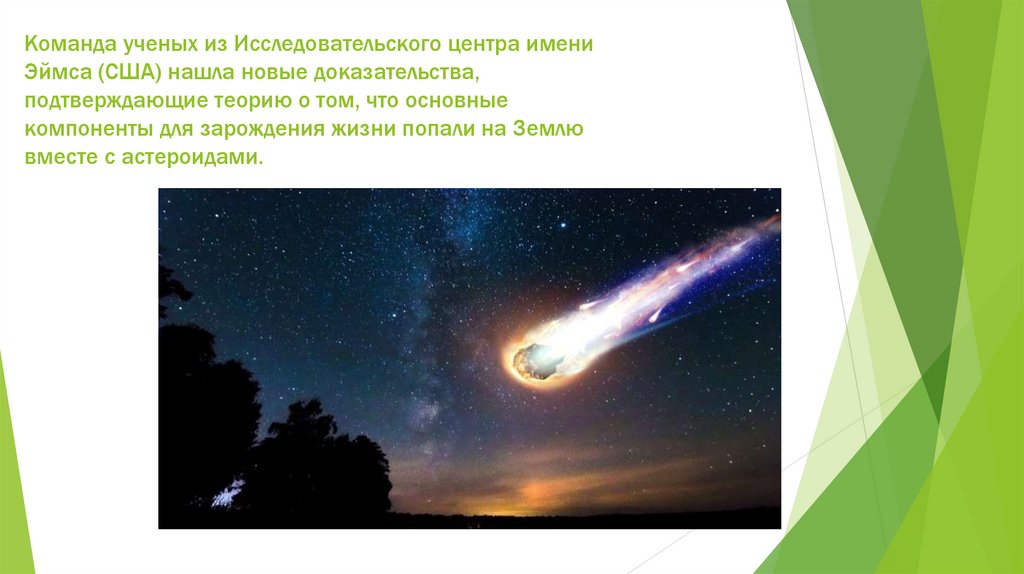 Команда ученых из Исследовательского центра имени Эймса (США) нашла новые доказательства, подтверждающие теорию о том, что основные компоненты для зарождения жизни попали на Землю вместе с астероидами.